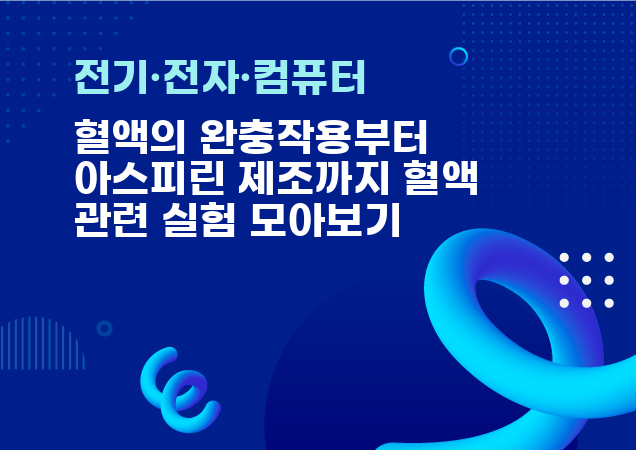 전기·전자·컴퓨터

혈액의 완충작용부터 아스피린 제조까지 혈액 관련 실험 모아보기